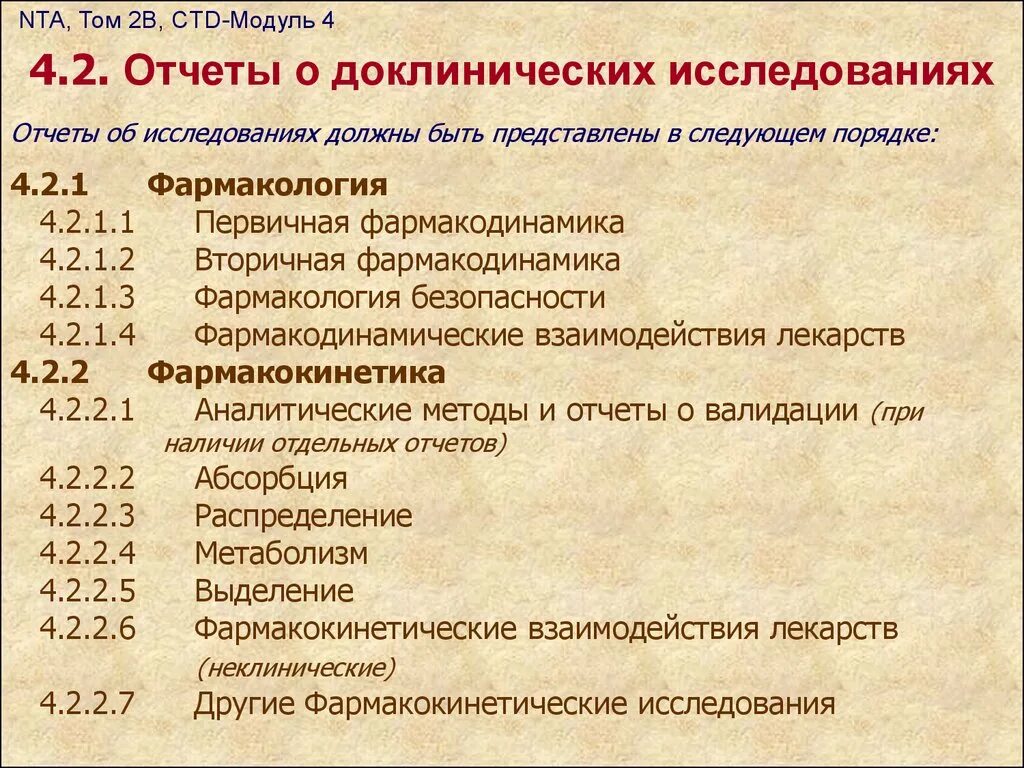 NTA, Том 2В, CTD-Модуль 4

4.2. Отчеты о доклинических исследованиях

Отчеты об исследованиях должны быть представлены в следующем порядке:

4.2.1 Фармакология
4.2.1.1 Первичная фармакодинамика
4.2.1.2 Вторичная фармакодинамика
4.2.1.3 Фармакология безопасности
4.2.1.4 Фармакодинамические взаимодействия лекарств
4.2.2 Фармакокинетика
4.2.2.1 Аналитические методы и отчеты о валидации (при наличии отдельных отчетов)
4.2.2.2 Абсорбция
4.2.2.3 Распределение
4.2.2.4 Метаболизм
4.2.2.5 Выделение
4.2.2.6 Фармакокинетические взаимодействия лекарств (неклинические)
4.2.2.7 Другие Фармакокинетические исследования